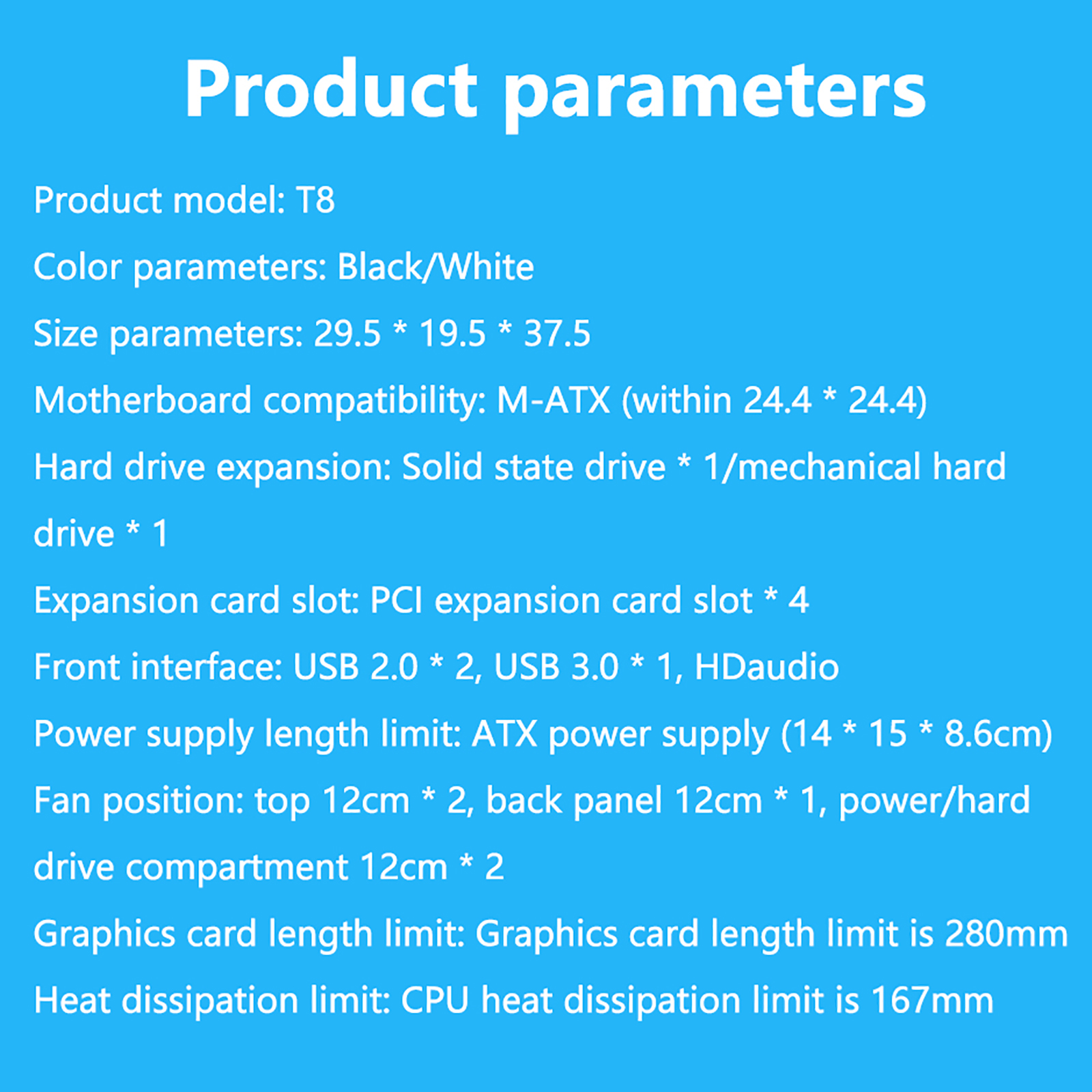 Product parameters

Product model: T8

Color parameters: Black/White

Size parameters: 29.5 * 19.5 * 37.5

Motherboard compatibility: M-ATX (within 24.4 * 24.4)

Hard drive expansion: Solid state drive * 1/mechanical hard drive * 1

Expansion card slot: PCI expansion card slot * 4

Front interface: USB 2.0 * 2, USB 3.0 * 1, HDaudio

Power supply length limit: ATX power supply (14 * 15 * 8.6cm)

Fan position: top 12cm * 2, back panel 12cm * 1, power/hard drive compartment 12cm * 2

Graphics card length limit: Graphics card length limit is 280mm

Heat dissipation limit: CPU heat dissipation limit is 167mm